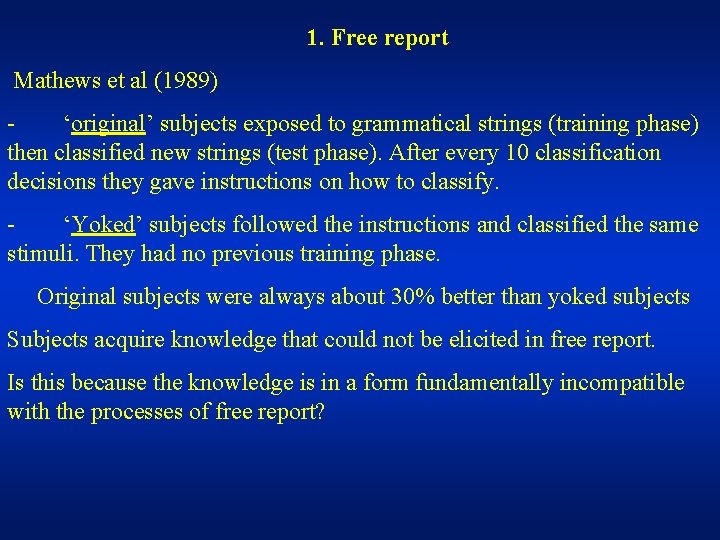 1. Free report

Mathews et al (1989)

- ‘original’ subjects exposed to grammatical strings (training phase) then classified new strings (test phase). After every 10 classification decisions they gave instructions on how to classify.

- ‘Yoked’ subjects followed the instructions and classified the same stimuli. They had no previous training phase.

Original subjects were always about 30% better than yoked subjects

Subjects acquire knowledge that could not be elicited in free report.

Is this because the knowledge is in a form fundamentally incompatible with the processes of free report?